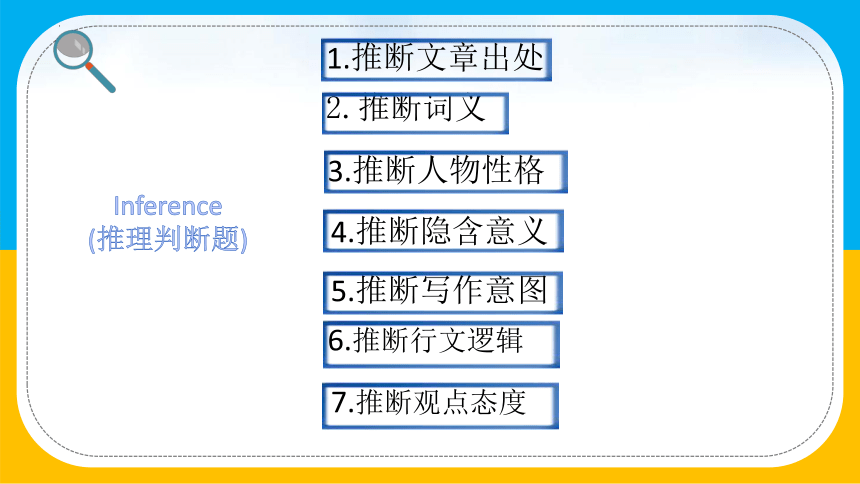 Inference
(推理判断题)

1.推断文章出处

2. 推断词义

3.推断人物性格

4.推断隐含意义

5.推断写作意图

6.推断行文逻辑

7.推断观点态度